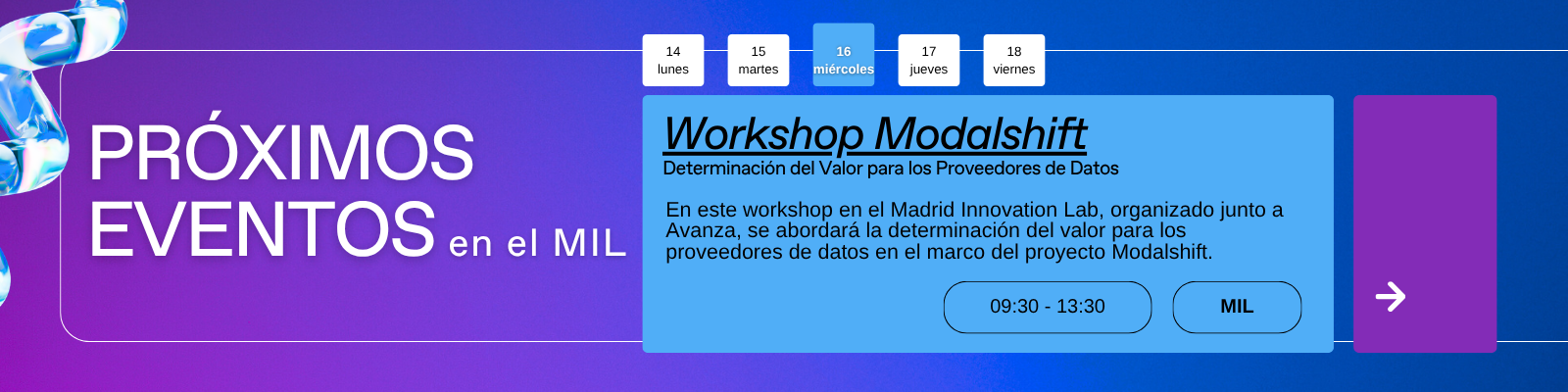 PRÓXIMOS EVENTOS en el MIL

14
lunes

15
martes

16
miércoles

17
jueves

18
viernes

Workshop Modalshift
Determinación del Valor para los Proveedores de Datos

En este workshop en el Madrid Innovation Lab, organizado junto a Avanza, se abordará la determinación del valor para los proveedores de datos en el marco del proyecto Modalshift.

09:30 - 13:30

MIL